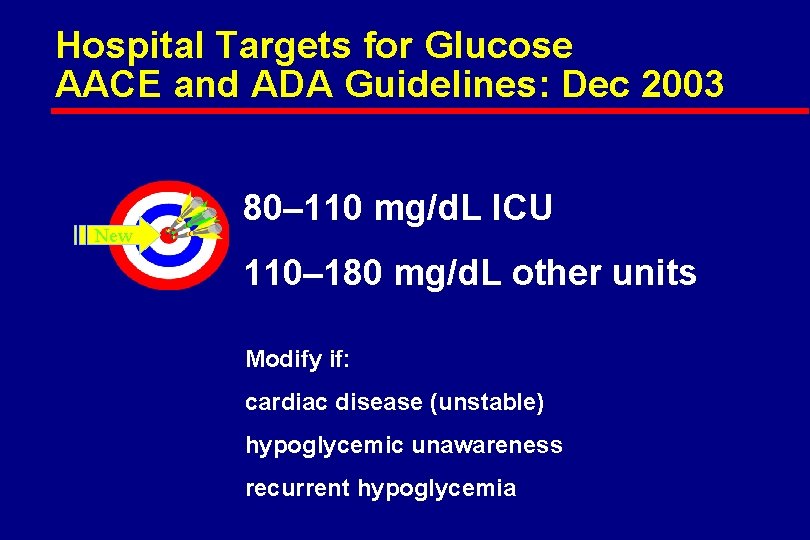 Hospital Targets for Glucose
AACE and ADA Guidelines: Dec 2003

New

80–110 mg/dL ICU

110–180 mg/dL other units

Modify if:

cardiac disease (unstable)

hypoglycemic unawareness

recurrent hypoglycemia